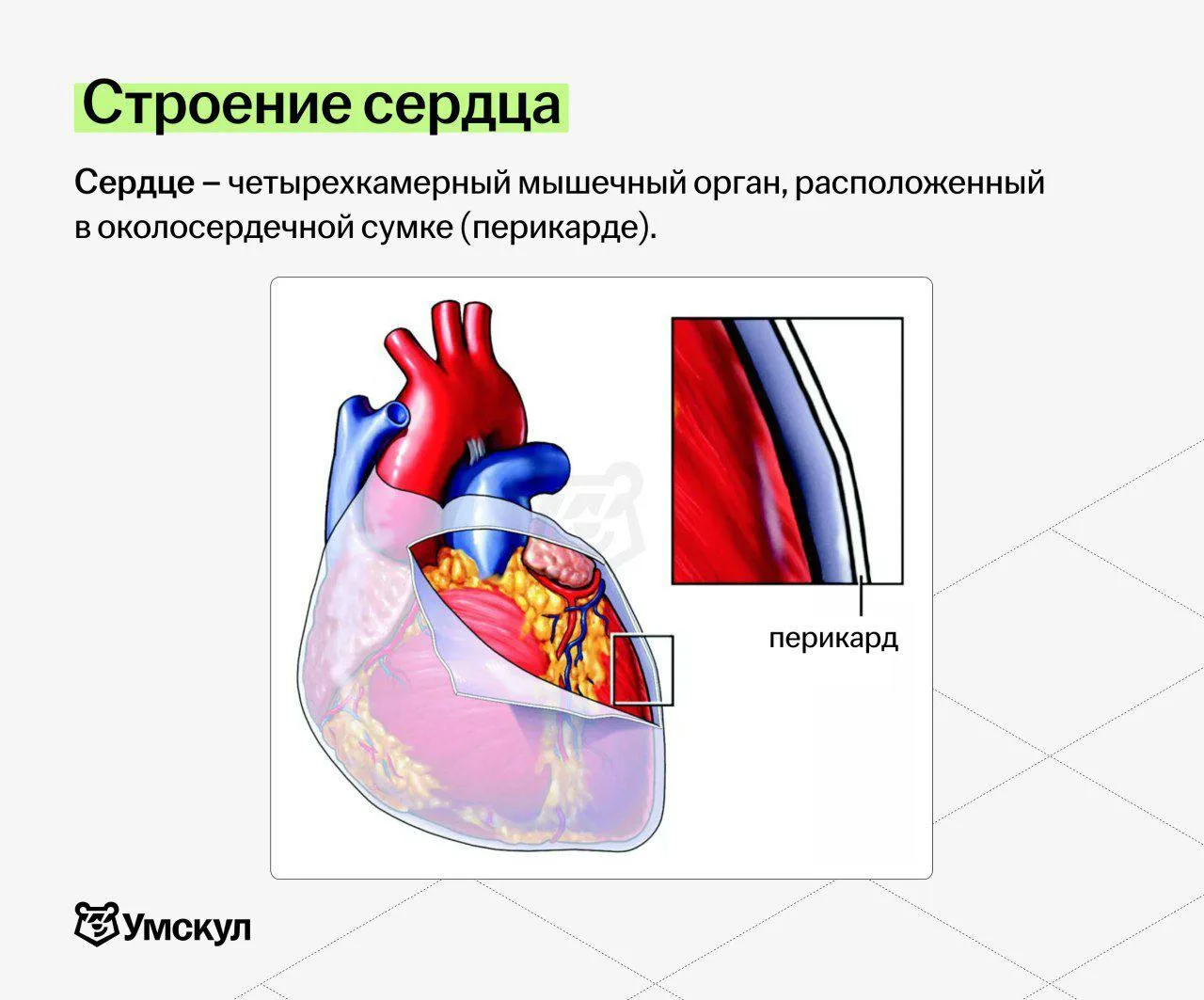 Строение сердца

Сердце – четырехкамерный мышечный орган, расположенный в околосердечной сумке (перикарде).

перикард

Умскул